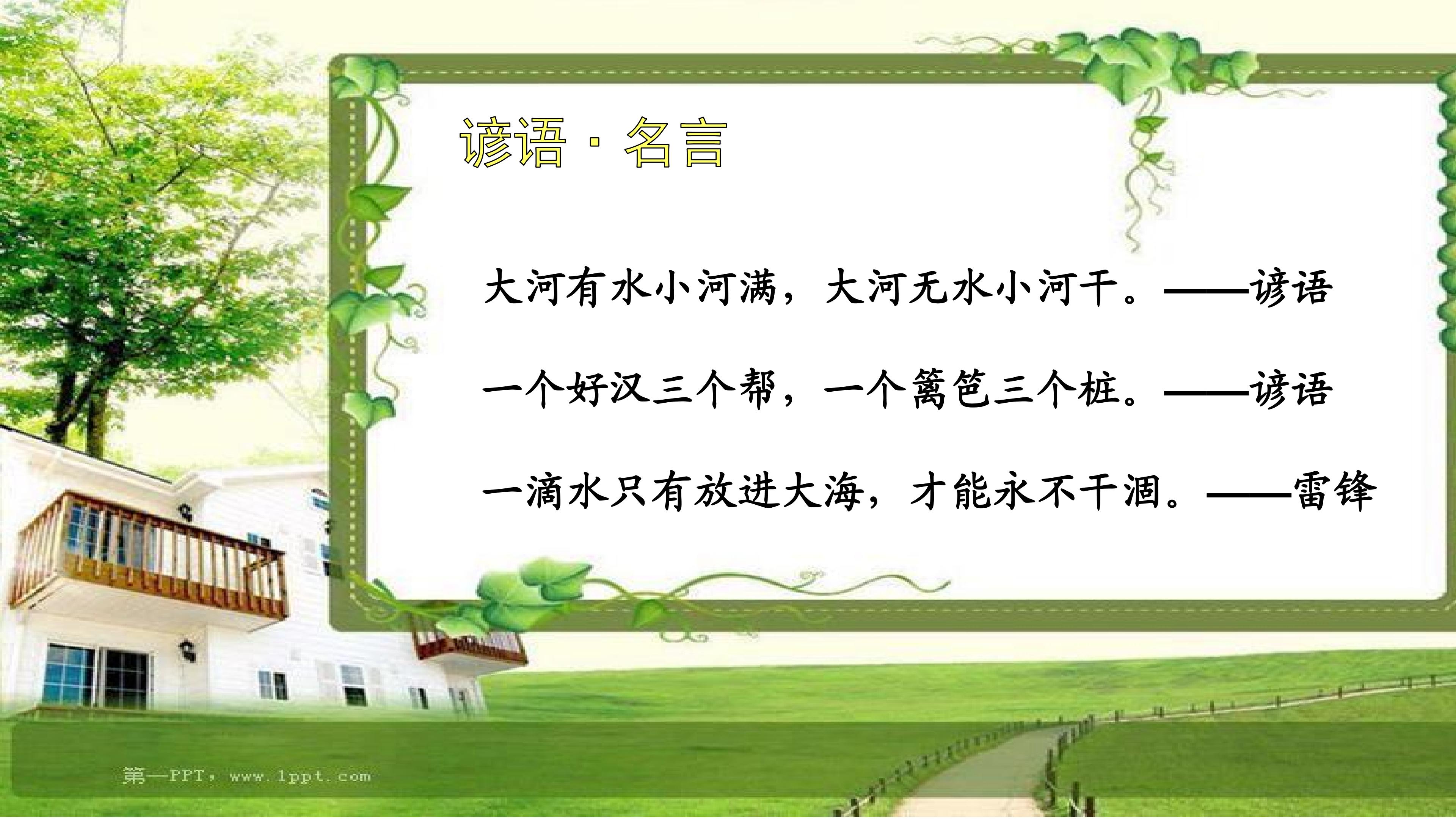 谚语·名言

大河有水小河满，大河无水小河干。——谚语

一个好汉三个帮，一个篱笆三个桩。——谚语

一滴水只有放进大海，才能永不干涸。——雷锋

第一PPT，www.1ppt.com